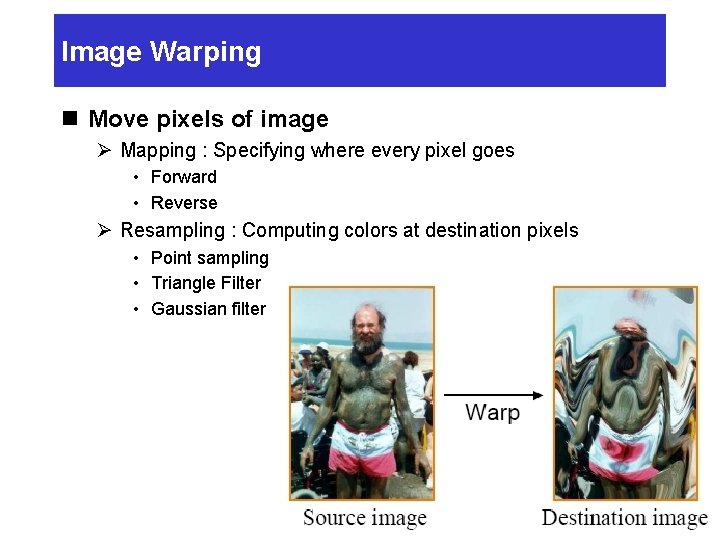 Image Warping

■ Move pixels of image

➢ Mapping : Specifying where every pixel goes

• Forward

• Reverse

➢ Resampling : Computing colors at destination pixels

• Point sampling

• Triangle Filter

• Gaussian filter

Warp

Source image

Destination image